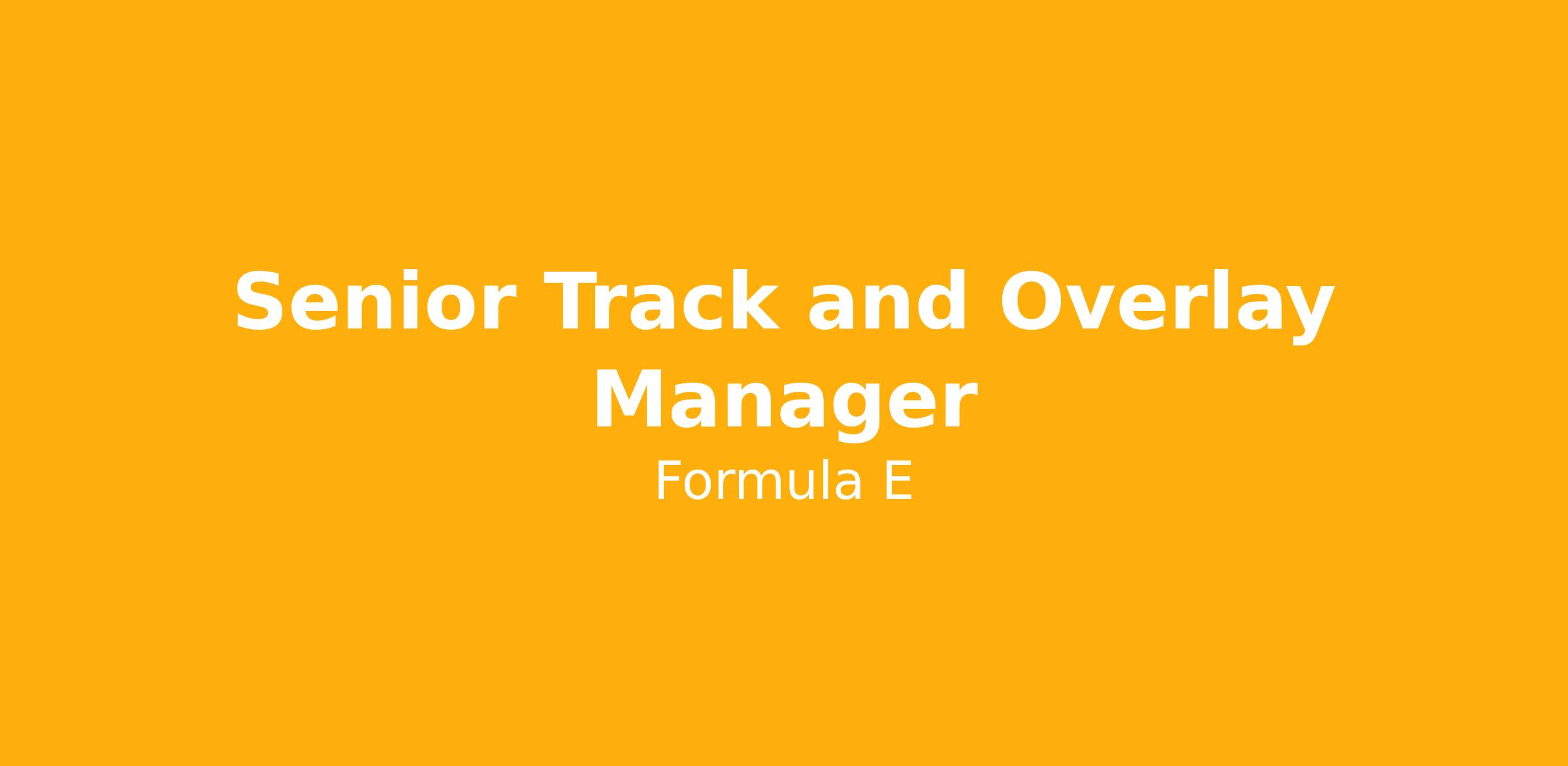 Senior Track and Overlay Manager

Formula E